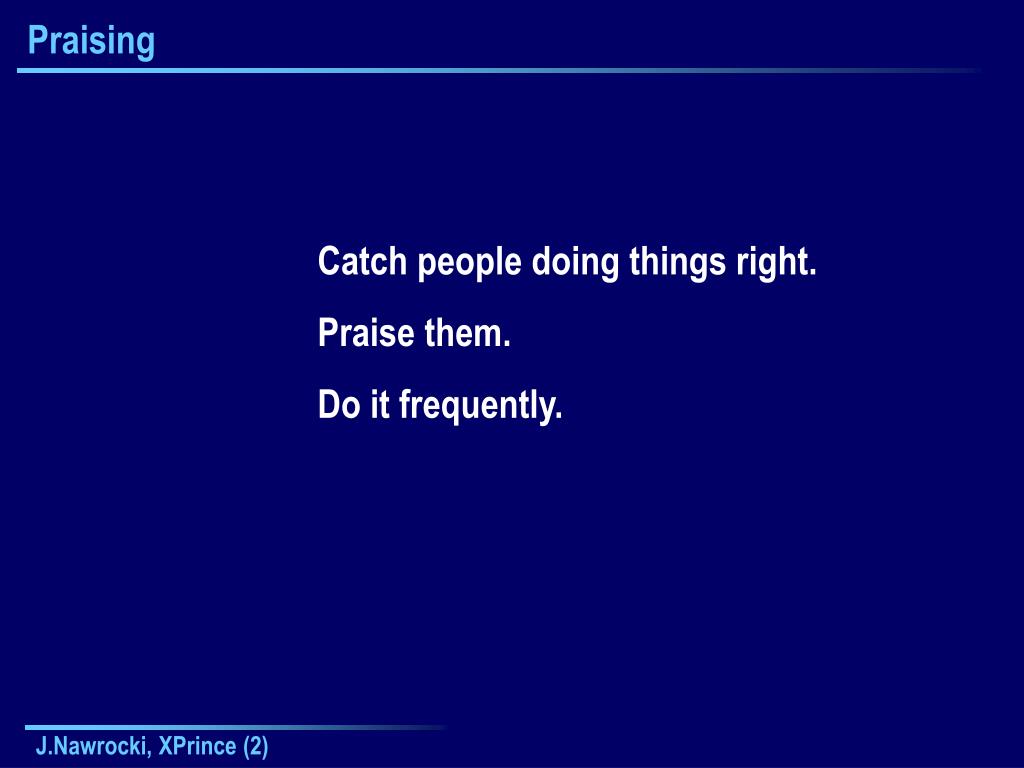 Praising

Catch people doing things right.

Praise them.

Do it frequently.

J.Nawrocki, XPrince (2)